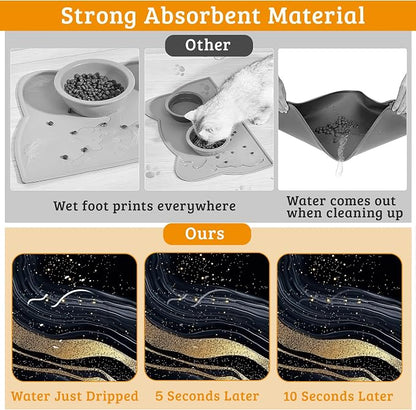 Strong Absorbent Material

Other

Wet foot prints everywhere

Water comes out when cleaning up

Ours

Water Just Dripped

5 Seconds Later

10 Seconds Later